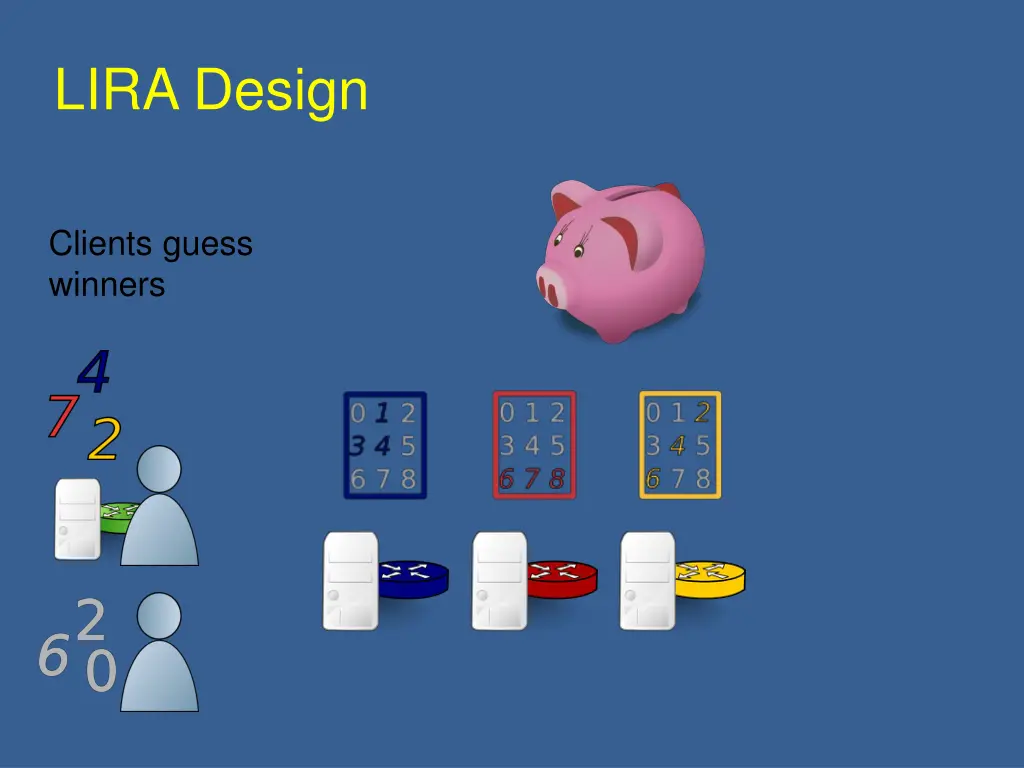 LIRA Design

Clients guess winners

4
7
2

2
6
0

0 1 2
3 4 5
6 7 8

0 1 2
3 4 5
6 7 8

0 1 2
3 4 5
6 7 8